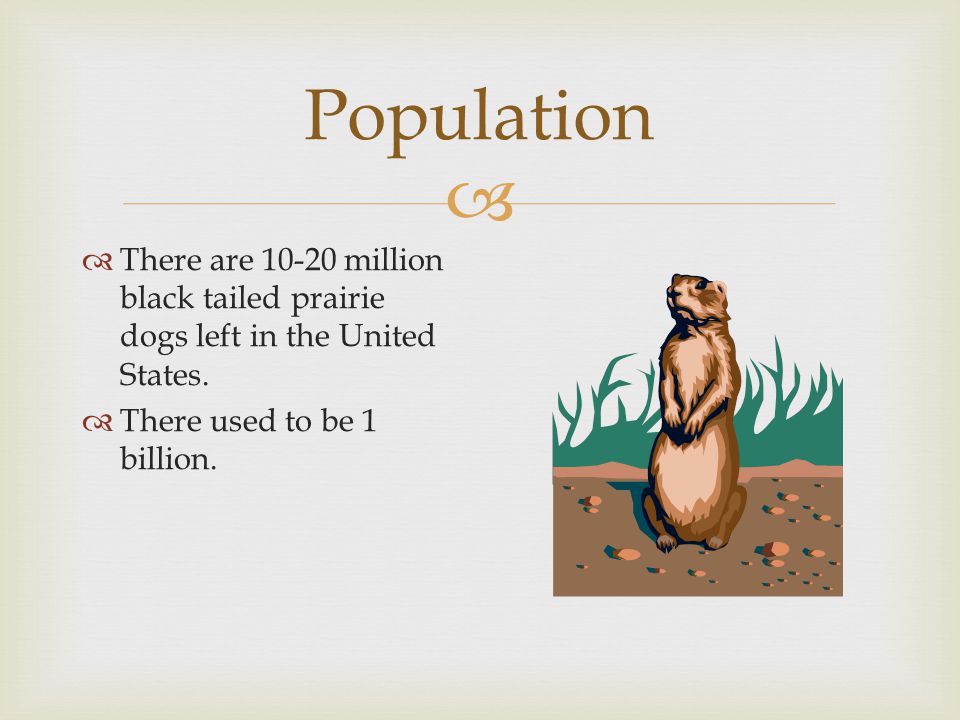 Population

There are 10-20 million black tailed prairie dogs left in the United States.

There used to be 1 billion.